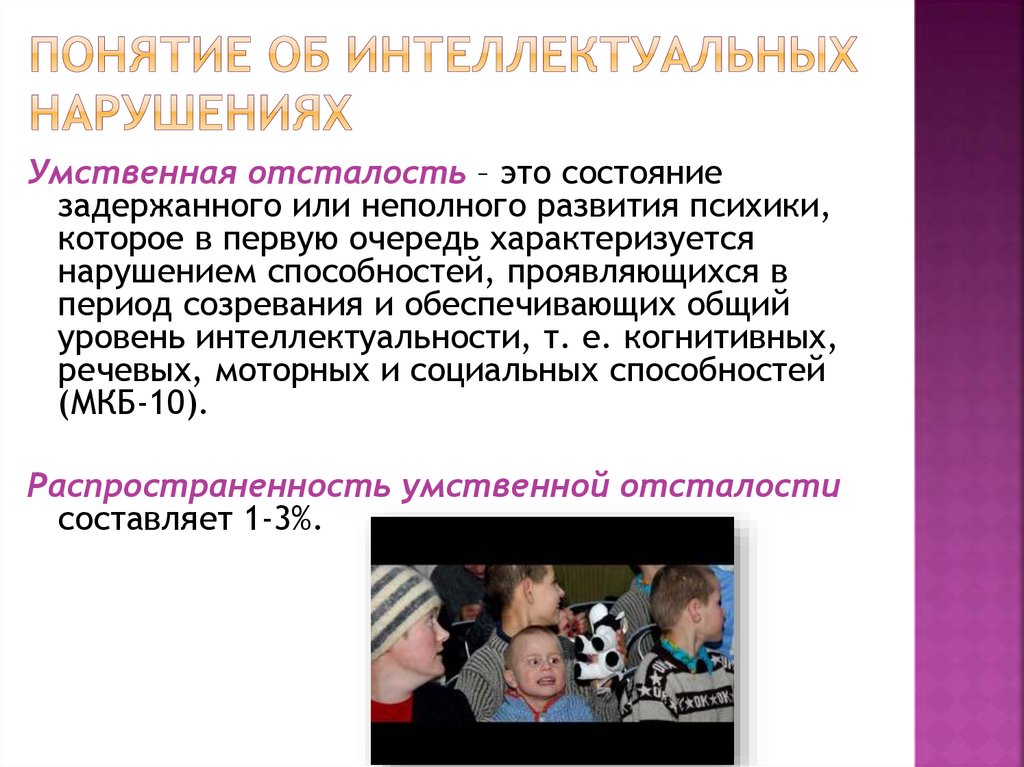 ПОНЯТИЕ ОБ ИНТЕЛЛЕКТУАЛЬНЫХ НАРУШЕНИЯХ

Умственная отсталость – это состояние задержанного или неполного развития психики, которое в первую очередь характеризуется нарушением способностей, проявляющихся в период созревания и обеспечивающих общий уровень интеллектуальности, т. е. когнитивных, речевых, моторных и социальных способностей (МКБ-10).

Распространенность умственной отсталости составляет 1-3%.